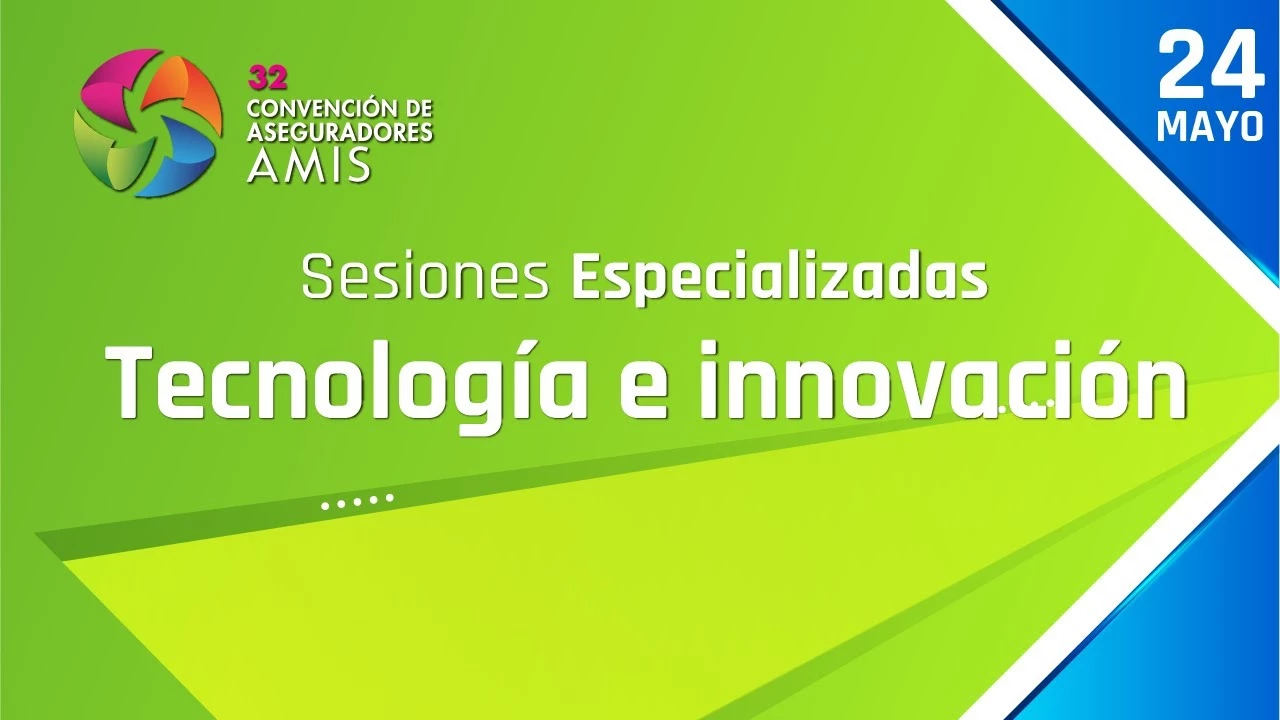 32
CONVENCIÓN DE
ASEGURADORES
AMIS

24
MAYO

Sesiones Especializadas

Tecnología e innovación